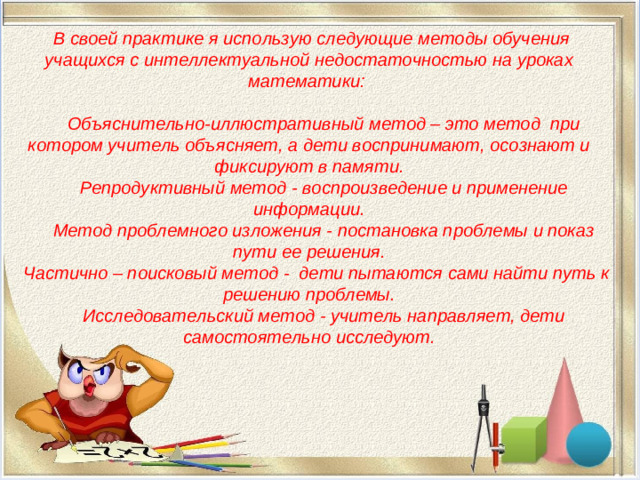 В своей практике я использую следующие методы обучения учащихся с интеллектуальной недостаточностью на уроках математики:

Объяснительно-иллюстративный метод – это метод при котором учитель объясняет, а дети воспринимают, осознают и фиксируют в памяти.

Репродуктивный метод - воспроизведение и применение информации.

Метод проблемного изложения - постановка проблемы и показ пути ее решения.

Частично – поисковый метод - дети пытаются сами найти путь к решению проблемы.

Исследовательский метод - учитель направляет, дети самостоятельно исследуют.